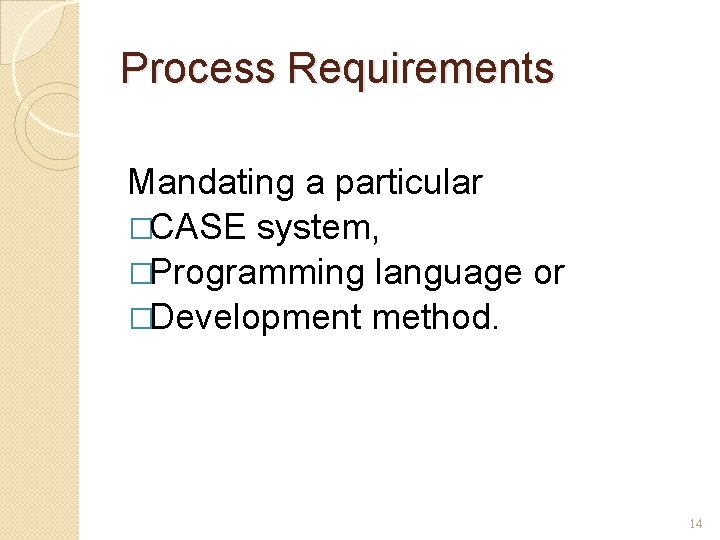 Process Requirements

Mandating a particular
□CASE system,
□Programming language or
□Development method.

14